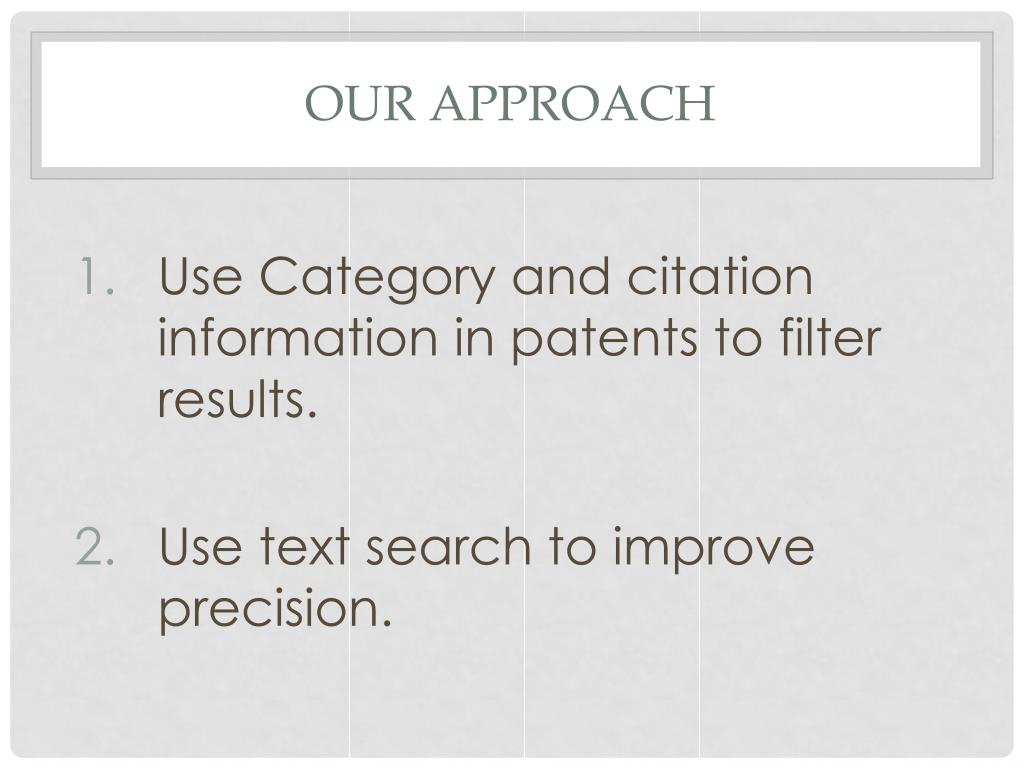 OUR APPROACH

1. Use Category and citation information in patents to filter results.

2. Use text search to improve precision.